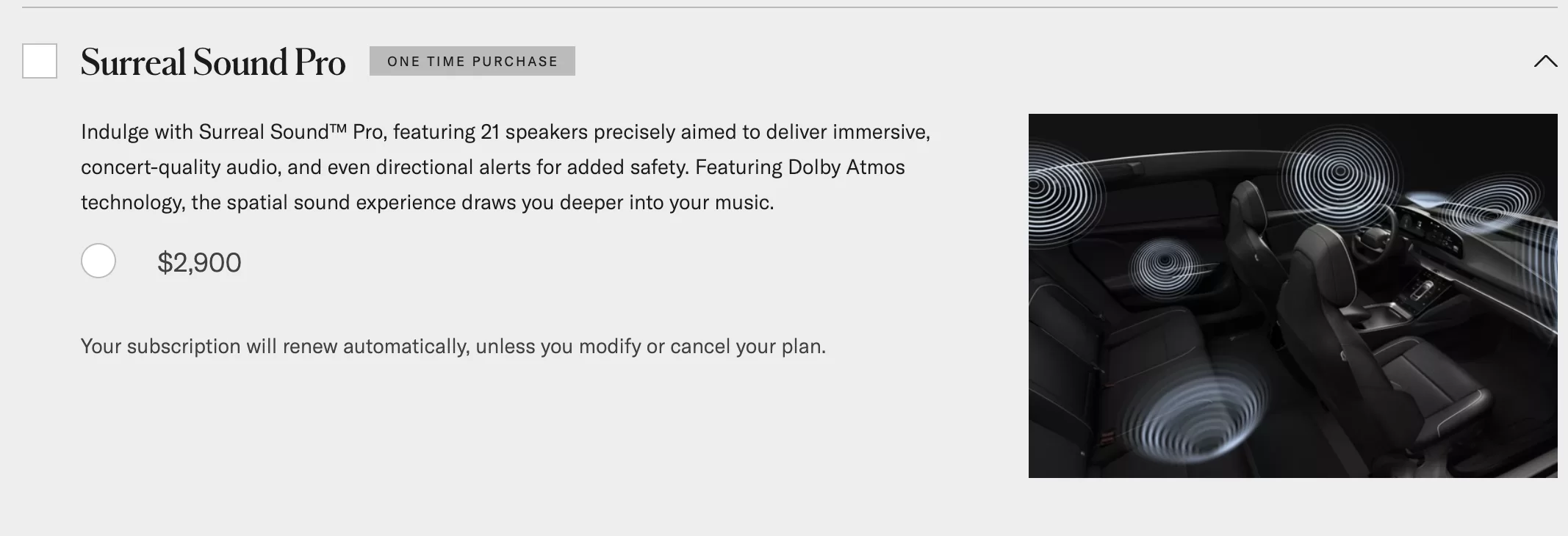 Surreal Sound Pro ONE TIME PURCHASE

Indulge with Surreal Sound™ Pro, featuring 21 speakers precisely aimed to deliver immersive, concert-quality audio, and even directional alerts for added safety. Featuring Dolby Atmos technology, the spatial sound experience draws you deeper into your music.

$2,900

Your subscription will renew automatically, unless you modify or cancel your plan.